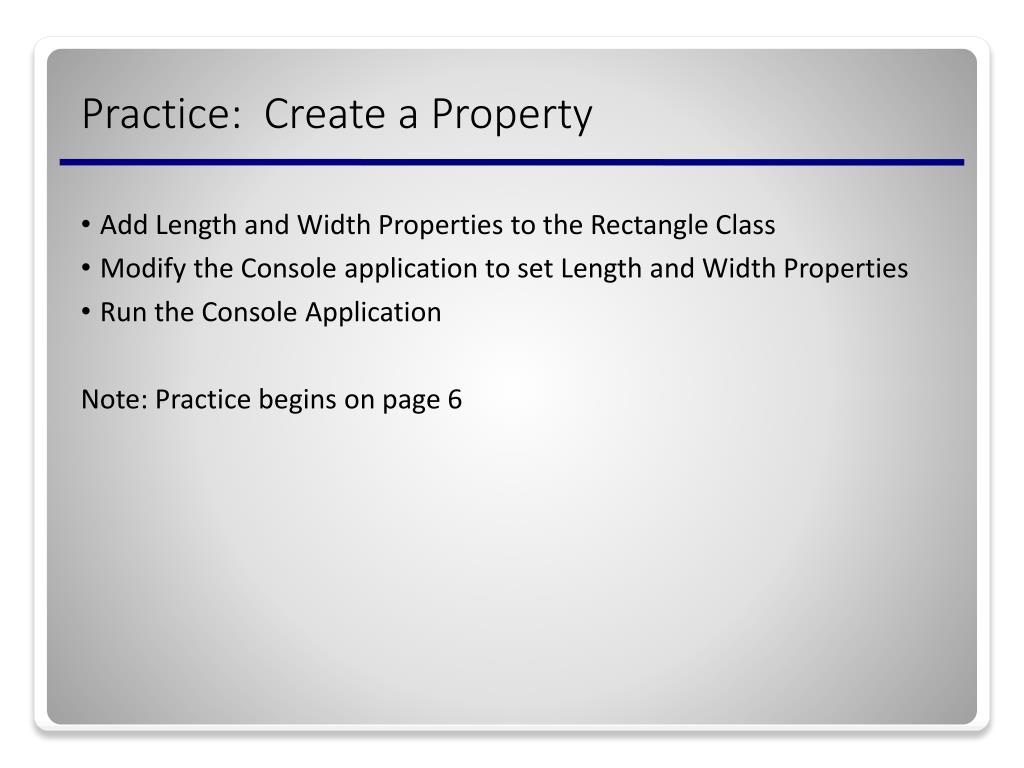 Practice:  Create a Property

• Add Length and Width Properties to the Rectangle Class
• Modify the Console application to set Length and Width Properties
• Run the Console Application

Note: Practice begins on page 6